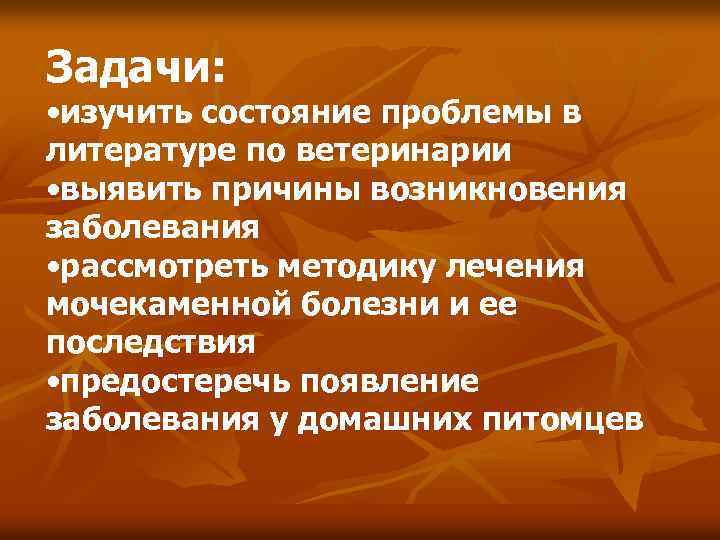 Задачи:
•изучить состояние проблемы в литературе по ветеринарии
•выявить причины возникновения заболевания
•рассмотреть методику лечения мочекаменной болезни и ее последствия
•предостеречь появление заболевания у домашних питомцев